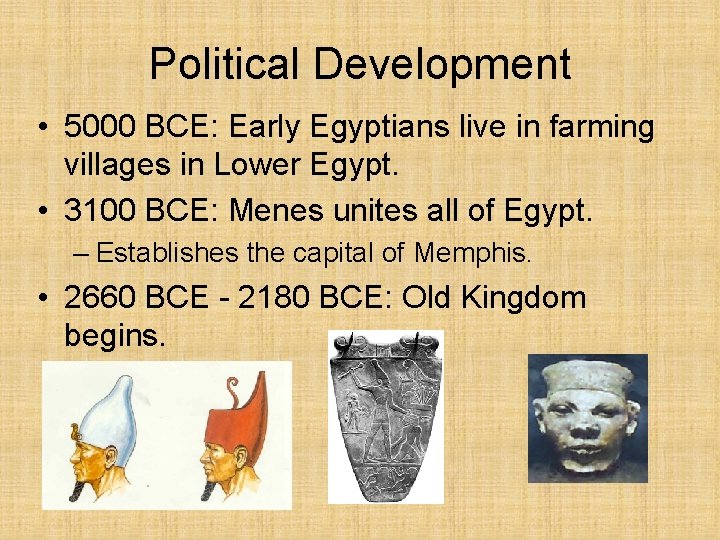 Political Development

• 5000 BCE: Early Egyptians live in farming villages in Lower Egypt.

• 3100 BCE: Menes unites all of Egypt.

– Establishes the capital of Memphis.

• 2660 BCE - 2180 BCE: Old Kingdom begins.